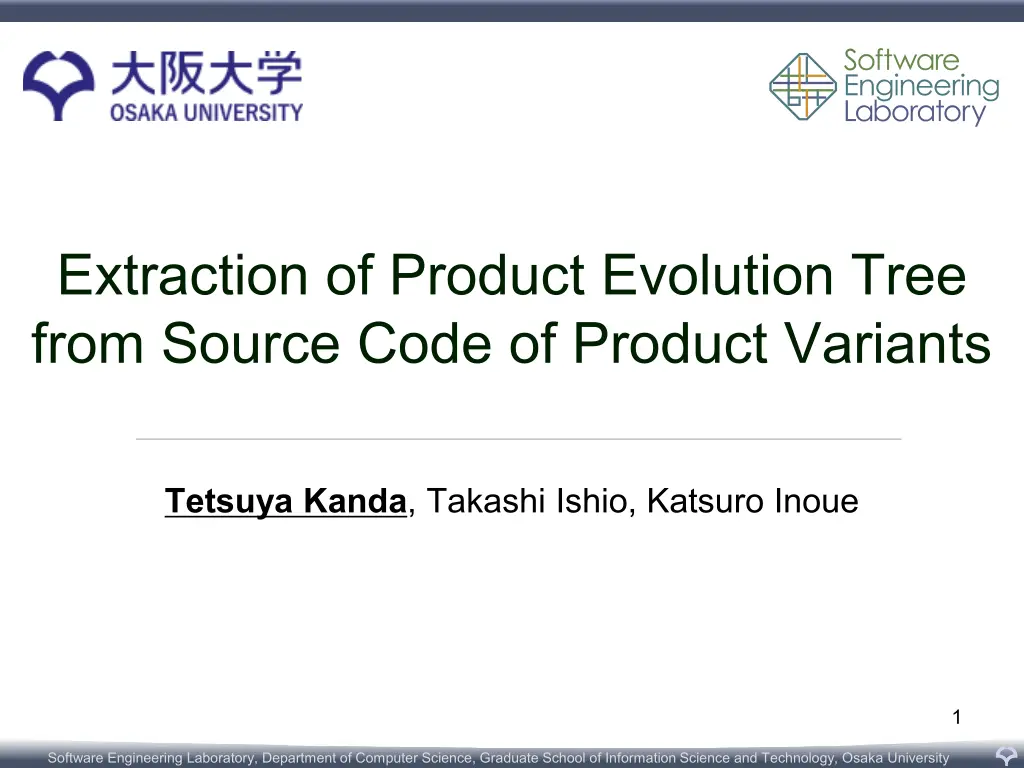 大阪大学
OSAKA UNIVERSITY

Software Engineering Laboratory

Extraction of Product Evolution Tree from Source Code of Product Variants

Tetsuya Kanda, Takashi Ishio, Katsuro Inoue

1

Software Engineering Laboratory, Department of Computer Science, Graduate School of Information Science and Technology, Osaka University